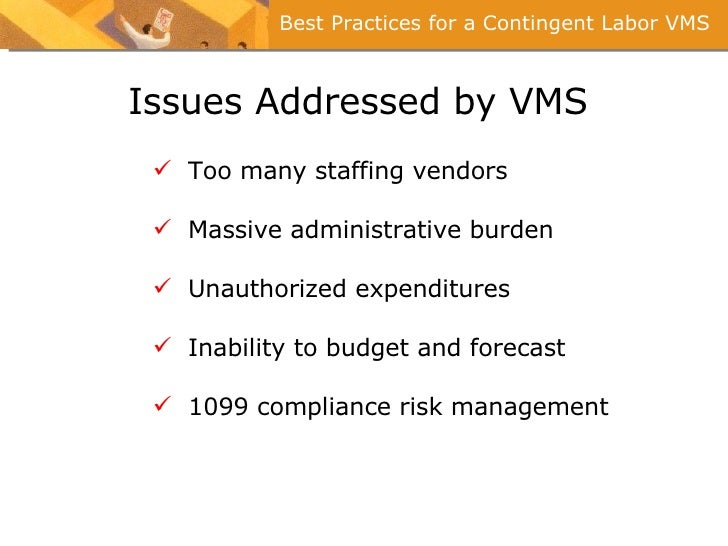 Best Practices for a Contingent Labor VMS

Issues Addressed by VMS

✓ Too many staffing vendors

✓ Massive administrative burden

✓ Unauthorized expenditures

✓ Inability to budget and forecast

✓ 1099 compliance risk management